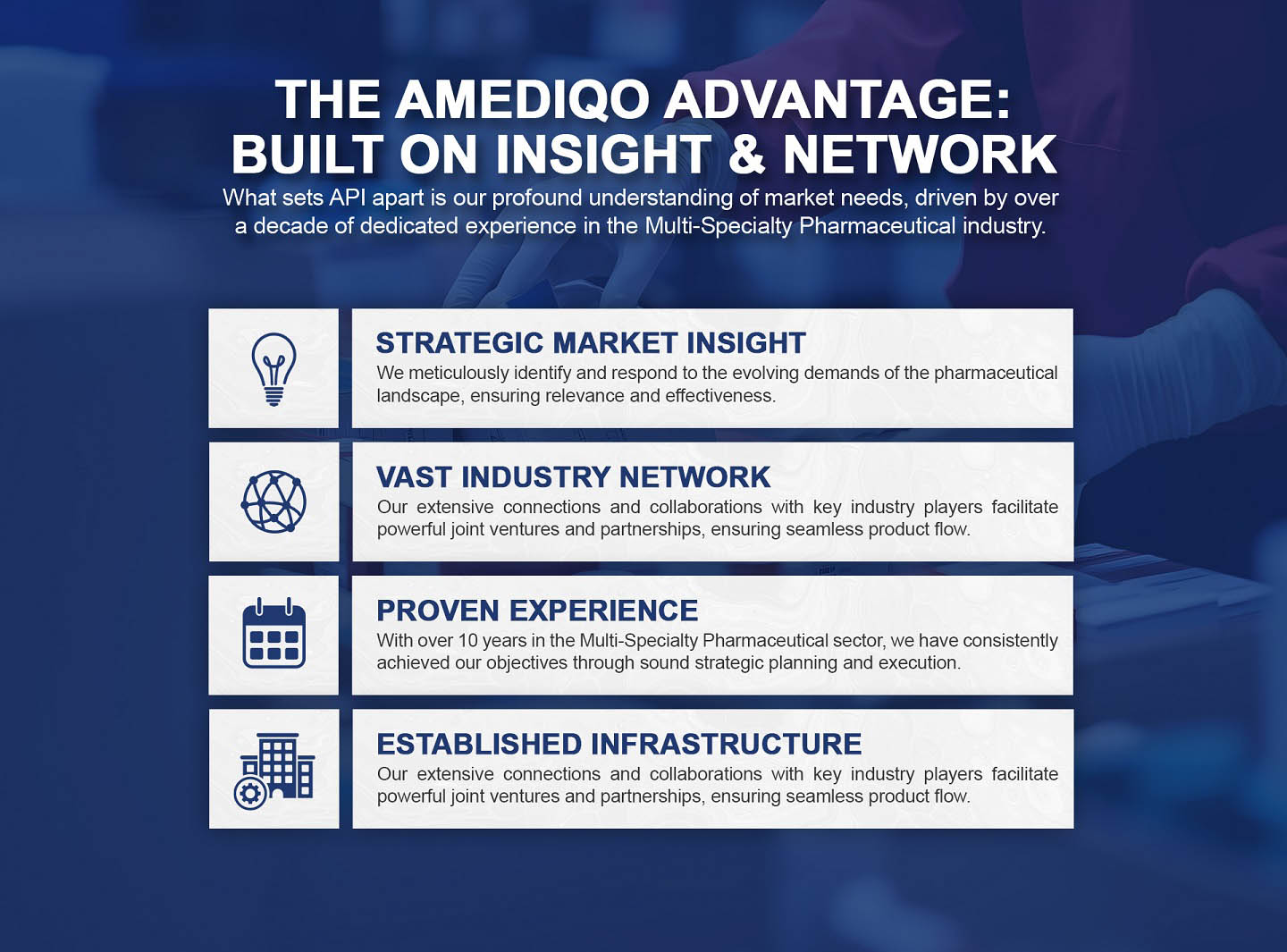 THE AMEDIQO ADVANTAGE: BUILT ON INSIGHT & NETWORK

What sets API apart is our profound understanding of market needs, driven by over a decade of dedicated experience in the Multi-Specialty Pharmaceutical industry.

STRATEGIC MARKET INSIGHT

We meticulously identify and respond to the evolving demands of the pharmaceutical landscape, ensuring relevance and effectiveness.

VAST INDUSTRY NETWORK

Our extensive connections and collaborations with key industry players facilitate powerful joint ventures and partnerships, ensuring seamless product flow.

PROVEN EXPERIENCE

With over 10 years in the Multi-Specialty Pharmaceutical sector, we have consistently achieved our objectives through sound strategic planning and execution.

ESTABLISHED INFRASTRUCTURE

Our extensive connections and collaborations with key industry players facilitate powerful joint ventures and partnerships, ensuring seamless product flow.